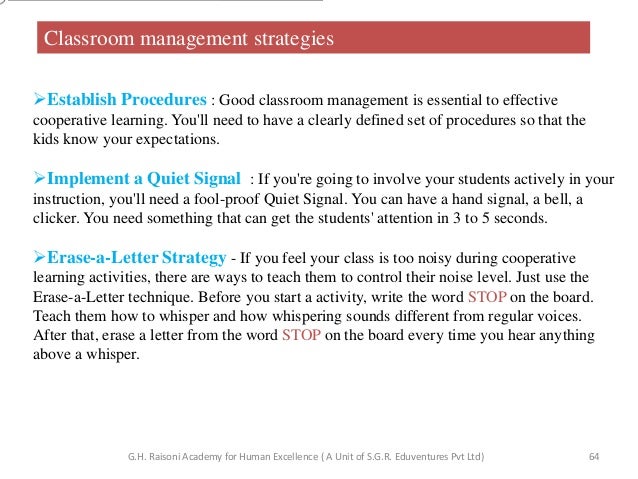 Classroom management strategies

➢Establish Procedures : Good classroom management is essential to effective cooperative learning. You'll need to have a clearly defined set of procedures so that the kids know your expectations.

➢Implement a Quiet Signal : If you're going to involve your students actively in your instruction, you'll need a fool-proof Quiet Signal. You can have a hand signal, a bell, a clicker. You need something that can get the students' attention in 3 to 5 seconds.

➢Erase-a-Letter Strategy - If you feel your class is too noisy during cooperative learning activities, there are ways to teach them to control their noise level. Just use the Erase-a-Letter technique. Before you start a activity, write the word STOP on the board. Teach them how to whisper and how whispering sounds different from regular voices. After that, erase a letter from the word STOP on the board every time you hear anything above a whisper.

G.H. Raisoni Academy for Human Excellence ( A Unit of S.G.R. Eduventures Pvt Ltd) 64